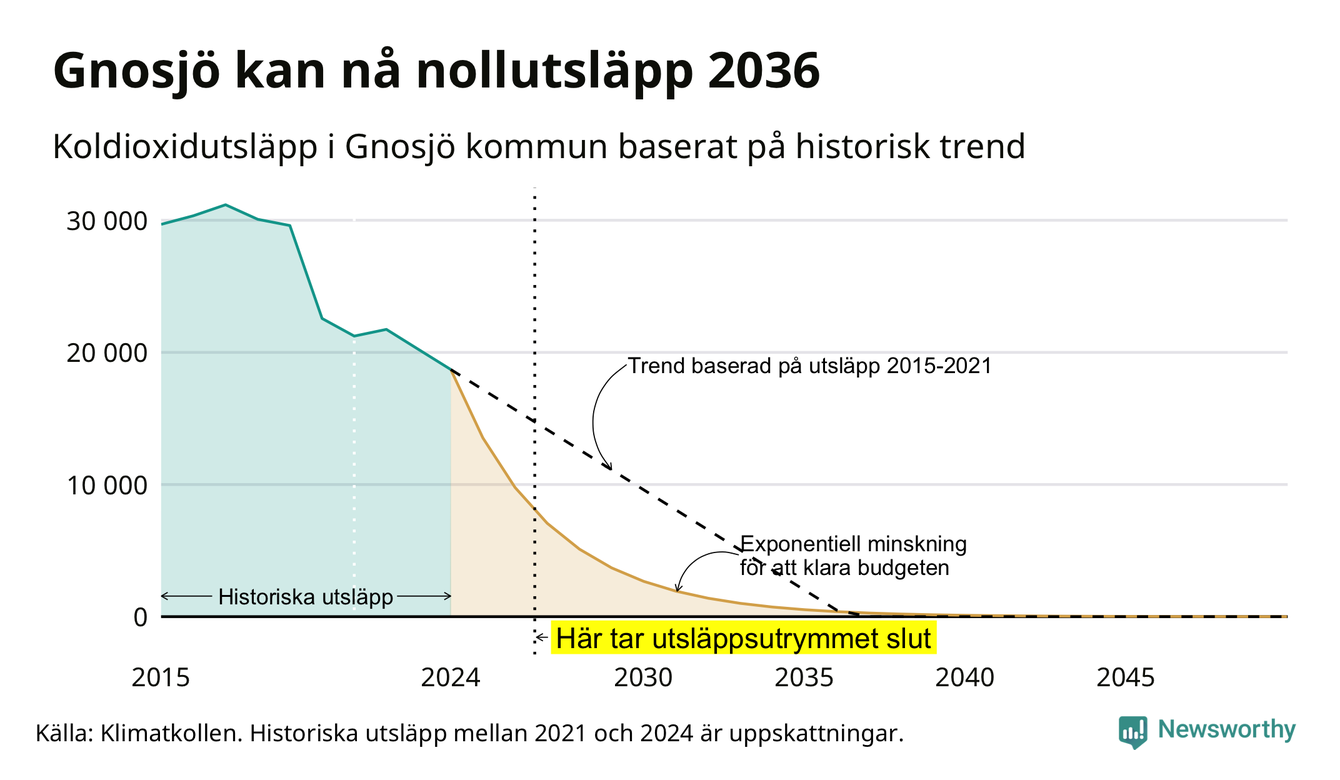 Gnosjö kan nå nollutsläpp 2036

Koldioxidutsläpp i Gnosjö kommun baserat på historisk trend

30 000
20 000
10 000
0

Trend baserad på utsläpp 2015-2021

Exponentiell minskning för att klara budgeten

Historiska utsläpp

Här tar utsläppsutrymmet slut

2015
2024
2030
2035
2040
2045

Källa: Klimatkollen. Historiska utsläpp mellan 2021 och 2024 är uppskattningar.

Newsworthy